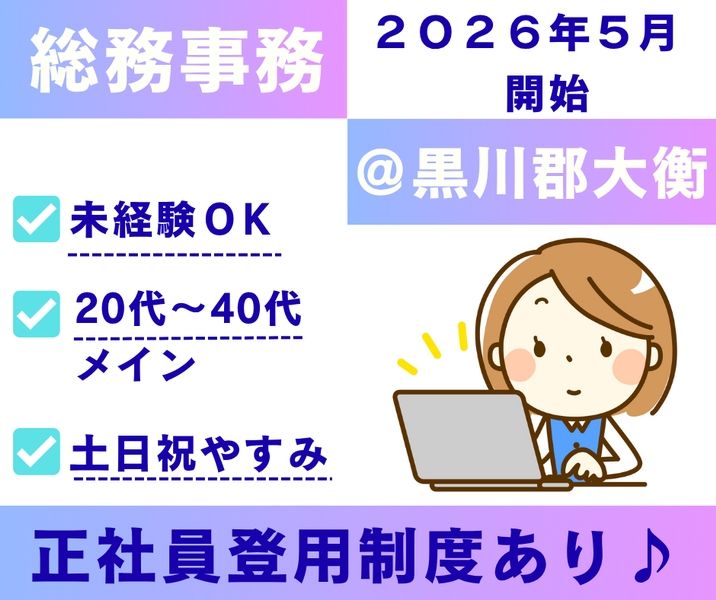 総務事務

２０２６年５月
開始

＠黒川郡大衡

未経験ＯＫ

20代～40代
メイン

土日祝やすみ

正社員登用制度あり♪